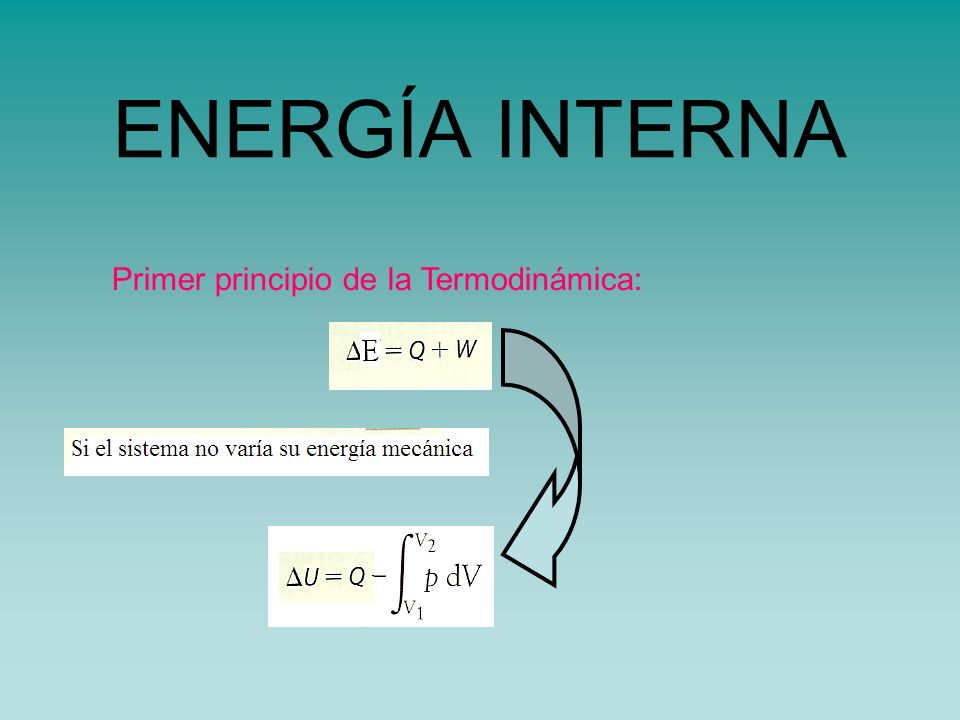 ENERGÍA INTERNA

Primer principio de la Termodinámica:

$\Delta E = Q + W$

Si el sistema no varía su energía mecánica

$\Delta U = Q - \int_{V_1}^{V_2} p \, dV$